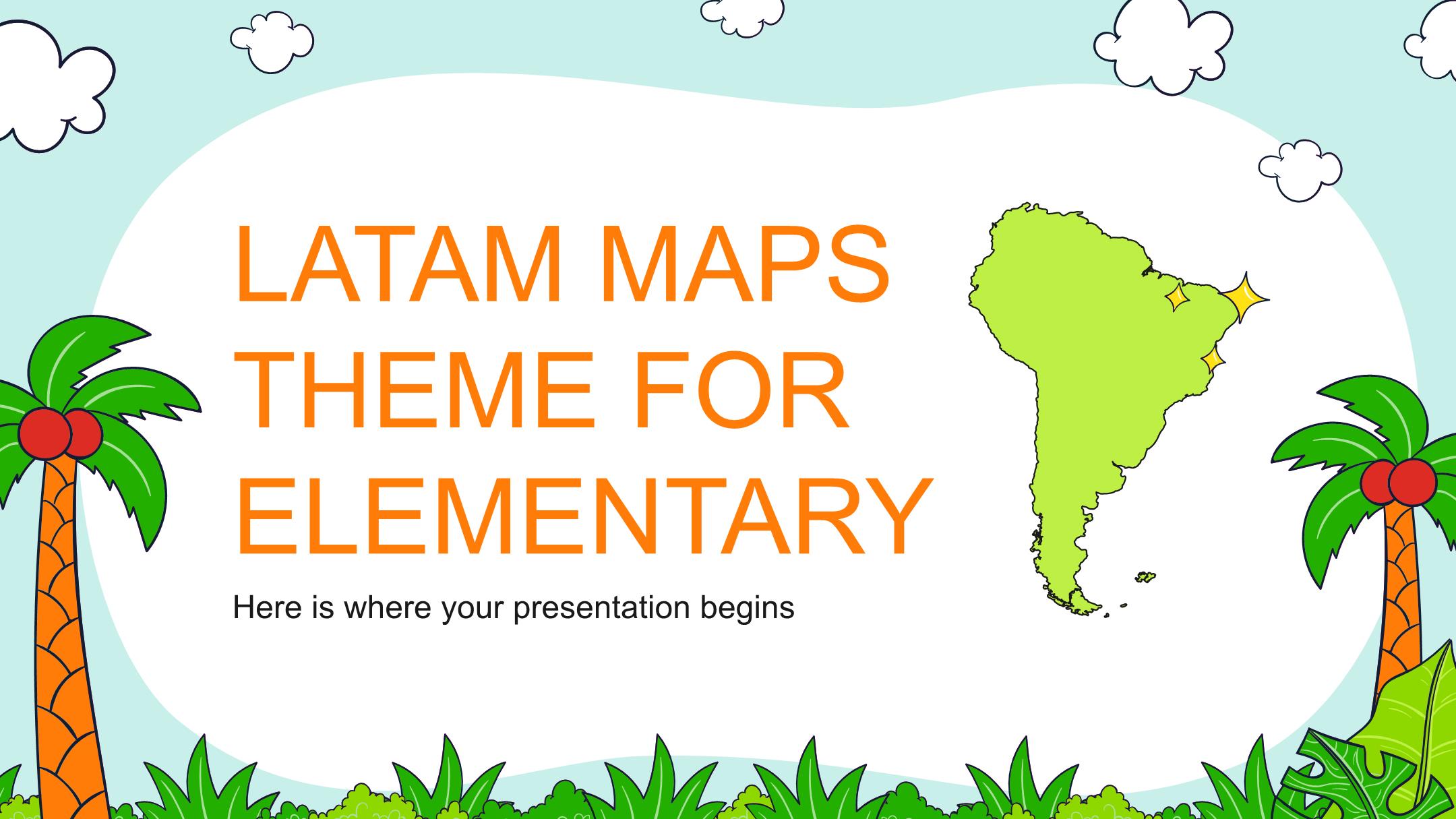 LATAM MAPS THEME FOR ELEMENTARY

Here is where your presentation begins